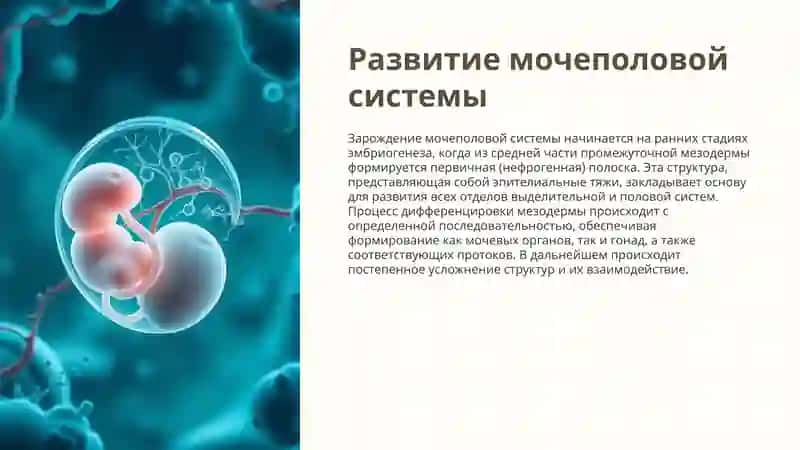 Развитие мочеполовой системы

Зарождение мочеполовой системы начинается на ранних стадиях эмбриогенеза, когда из средней части промежуточной мезодермы формируется первичная (нефрогенная) полоска. Эта структура, представляющая собой эпителиальные тяжи, закладывает основу для развития всех отделов выделительной и половой систем. Процесс дифференцировки мезодермы происходит с определенной последовательностью, обеспечивая формирование как мочевых органов, так и гонад, а также соответствующих протоков. В дальнейшем происходит постепенное усложнение структур и их взаимодействие.